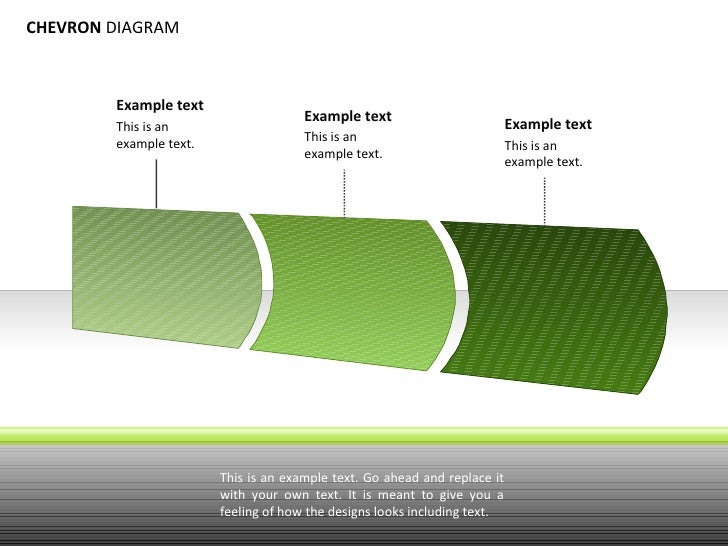 CHEVRON DIAGRAM

Example text
This is an example text.

Example text
This is an example text.

Example text
This is an example text.

This is an example text. Go ahead and replace it with your own text. It is meant to give you a feeling of how the designs looks including text.